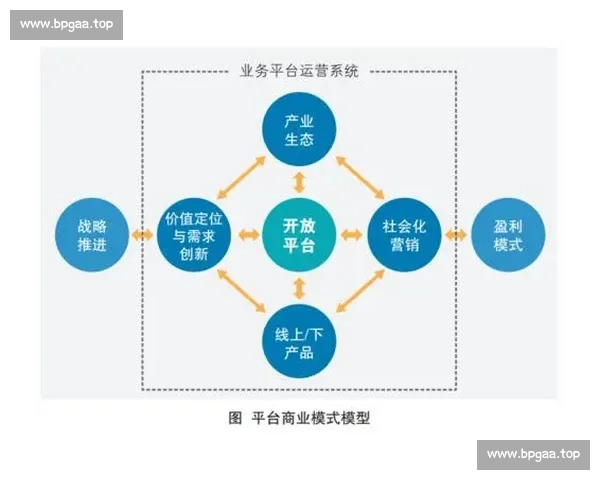 www.bpgaa.top

业务平台运营系统

产业生态

战略推进

价值定位与需求创新

开放平台

社会化营销

盈利模式

线上/下产品

图 平台商业模式模型

www.bpgaa.top